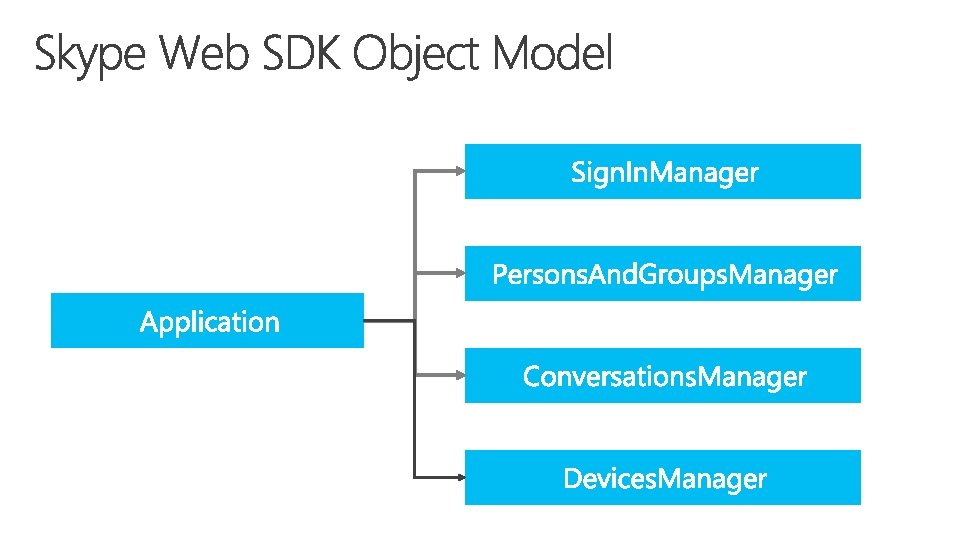 Skype Web SDK Object Model

Application

SignInManager

PersonsAndGroupsManager

ConversationsManager

DevicesManager